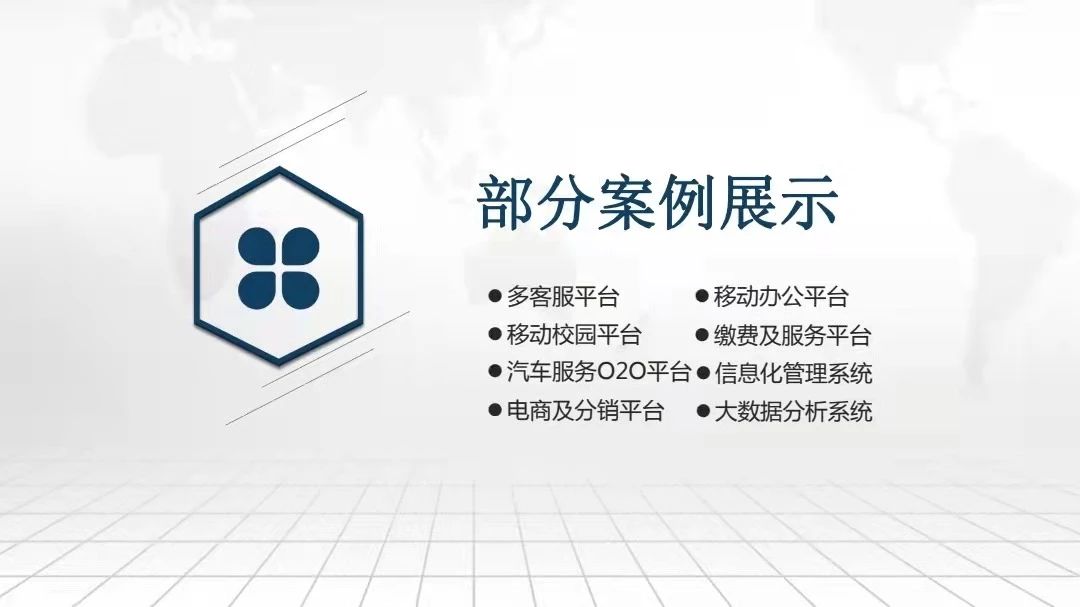 部分案例展示

● 多客服平台
● 移动校园平台
● 汽车服务O2O平台
● 电商及分销平台

● 移动办公平台
● 缴费及服务平台
● 信息化管理系统
● 大数据分析系统